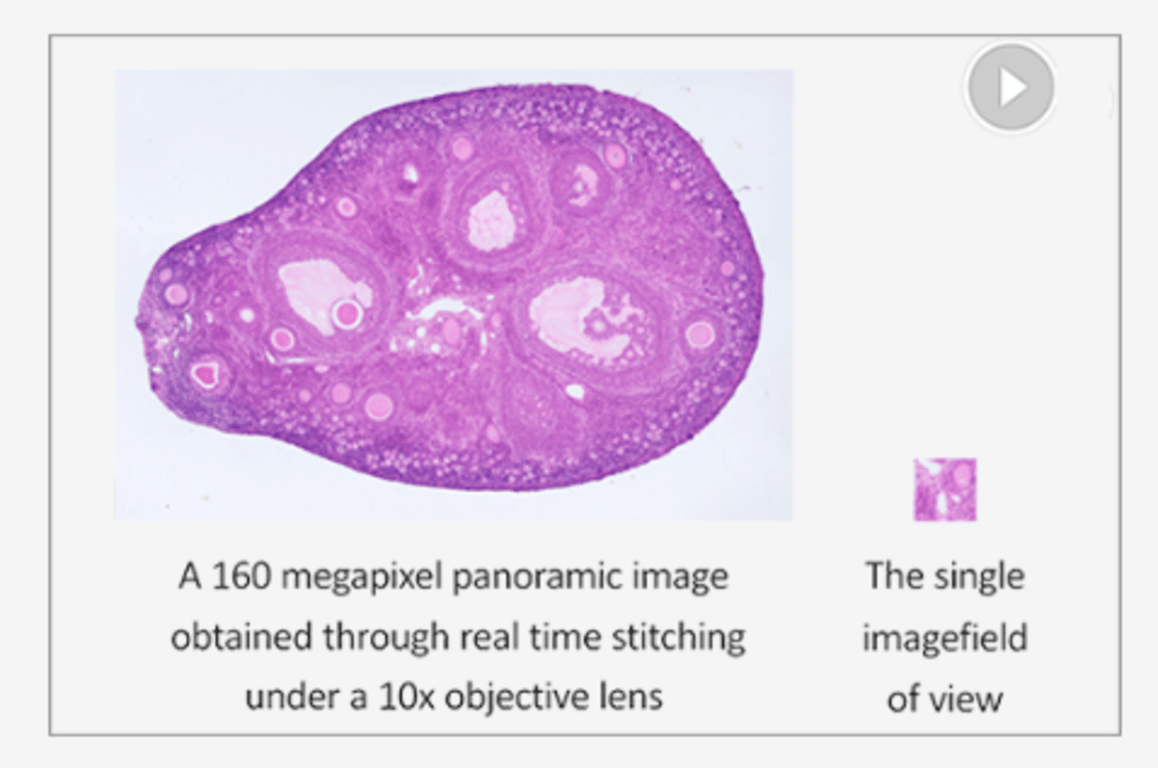 A 160 megapixel panoramic image obtained through real time stitching under a 10x objective lens

The single imagefield of view